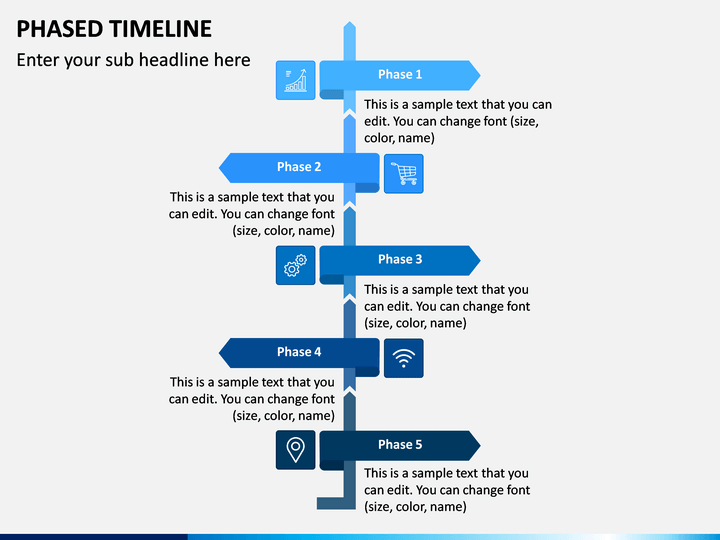 PHASED TIMELINE

Enter your sub headline here

Phase 1

This is a sample text that you can edit. You can change font (size, color, name)

Phase 2

This is a sample text that you can edit. You can change font (size, color, name)

Phase 3

This is a sample text that you can edit. You can change font (size, color, name)

Phase 4

This is a sample text that you can edit. You can change font (size, color, name)

Phase 5

This is a sample text that you can edit. You can change font (size, color, name)